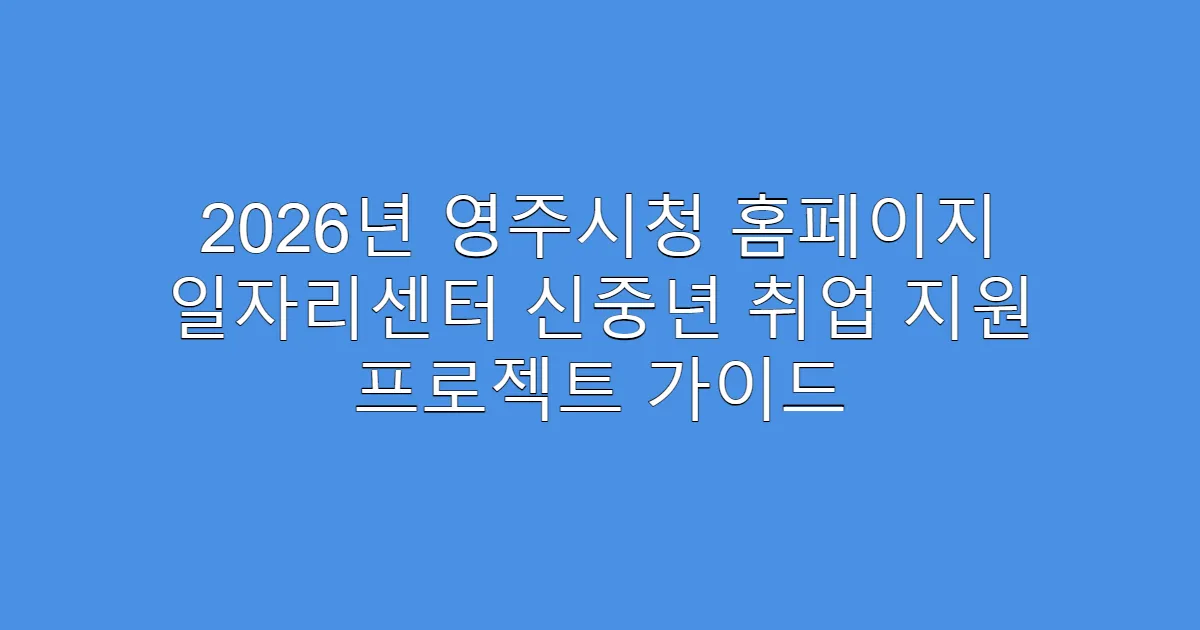 2026년 영주시청 홈페이지 일자리센터 신중년 취업 지원 프로젝트 가이드